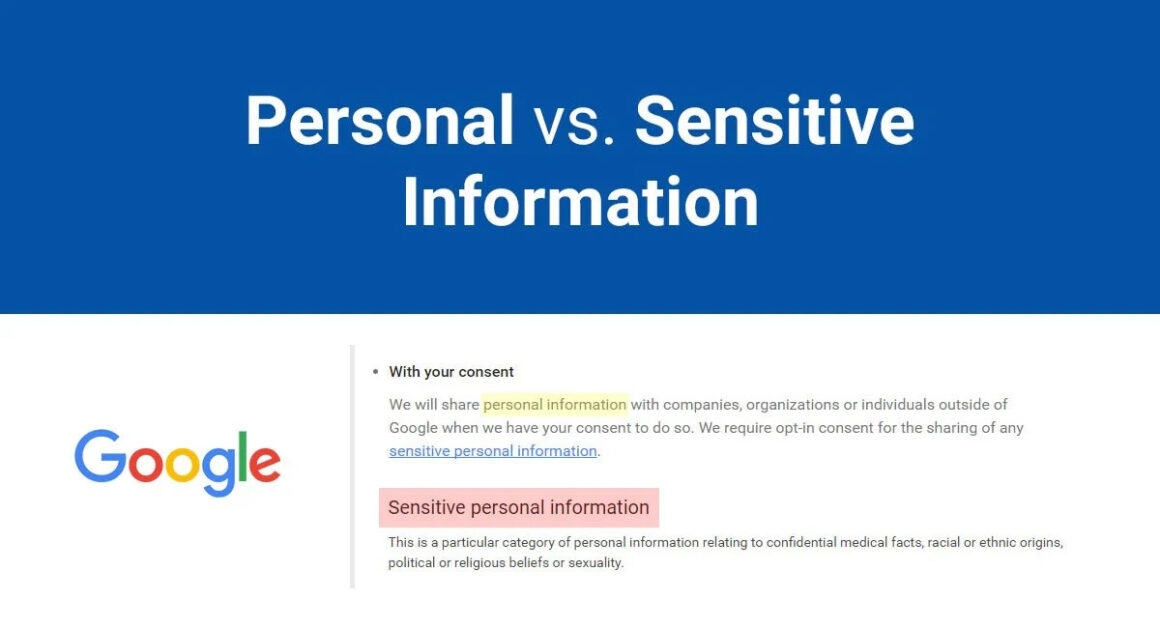 Personal vs. Sensitive Information

Google

• With your consent

We will share personal information with companies, organizations or individuals outside of Google when we have your consent to do so. We require opt-in consent for the sharing of any sensitive personal information.

Sensitive personal information

This is a particular category of personal information relating to confidential medical facts, racial or ethnic origins, political or religious beliefs or sexuality.